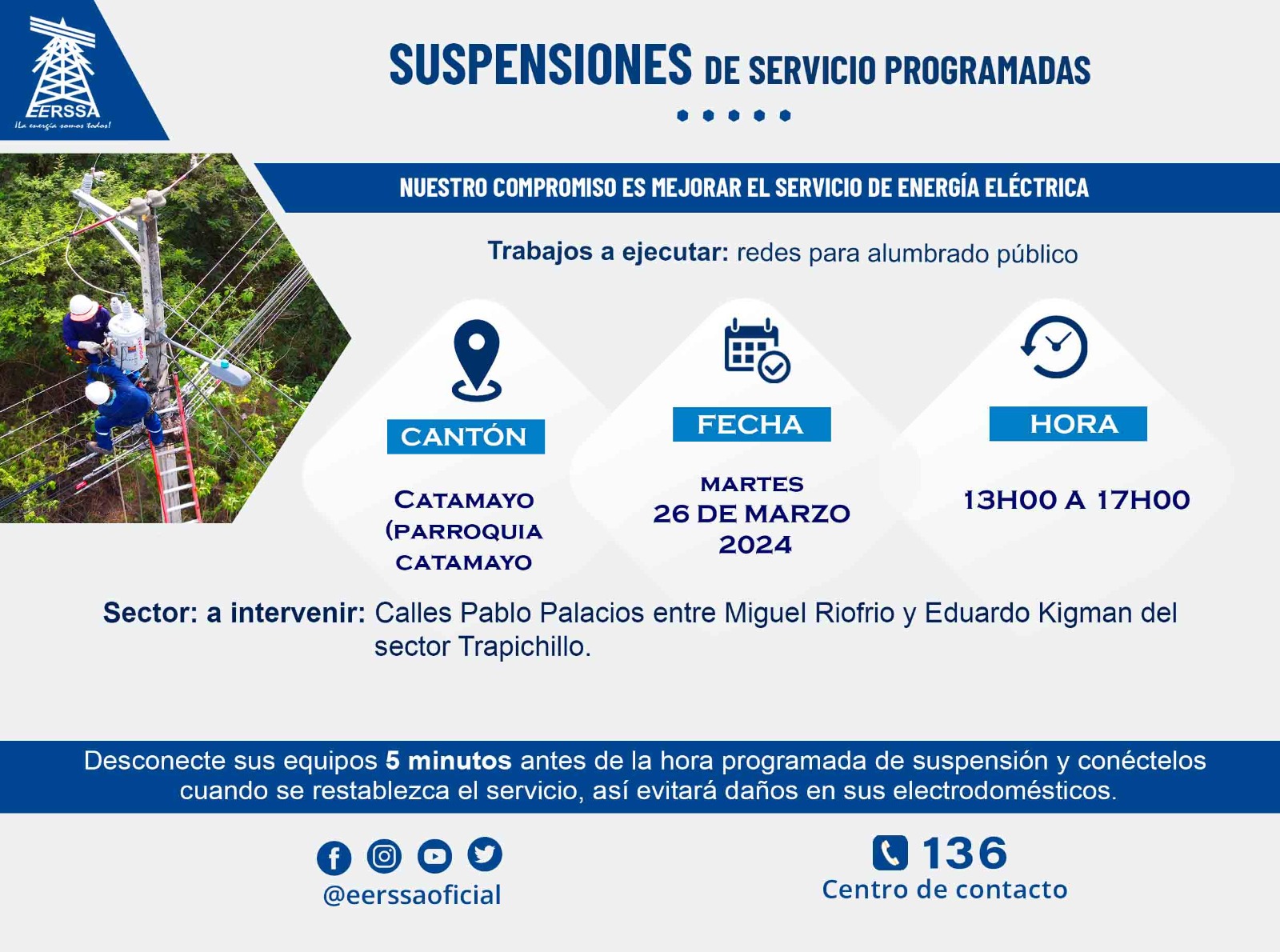 EERSSA
¡La energía somos todos!

SUSPENSIONES DE SERVICIO PROGRAMADAS

NUESTRO COMPROMISO ES MEJORAR EL SERVICIO DE ENERGÍA ELÉCTRICA

Trabajos a ejecutar: redes para alumbrado público

CANTÓN

CATAMAYO (PARROQUIA CATAMAYO

FECHA

MARTES 26 DE MARZO 2024

HORA

13H00 A 17H00

Sector: a intervenir: Calles Pablo Palacios entre Miguel Riofrio y Eduardo Kigman del sector Trapichillo.

Desconecte sus equipos 5 minutos antes de la hora programada de suspensión y conéctelos cuando se restablezca el servicio, así evitará daños en sus electrodomésticos.

@eerssaoficial

136
Centro de contacto